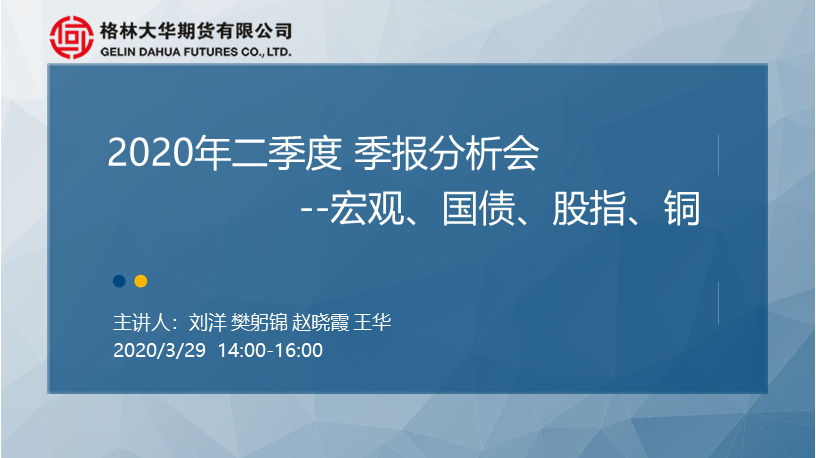 格林大华期货有限公司
GELIN DAHUA FUTURES CO., LTD.

2020年二季度 季报分析会
--宏观、国债、股指、铜

主讲人：刘洋 樊躬锦 赵晓霞 王华
2020/3/29 14:00-16:00